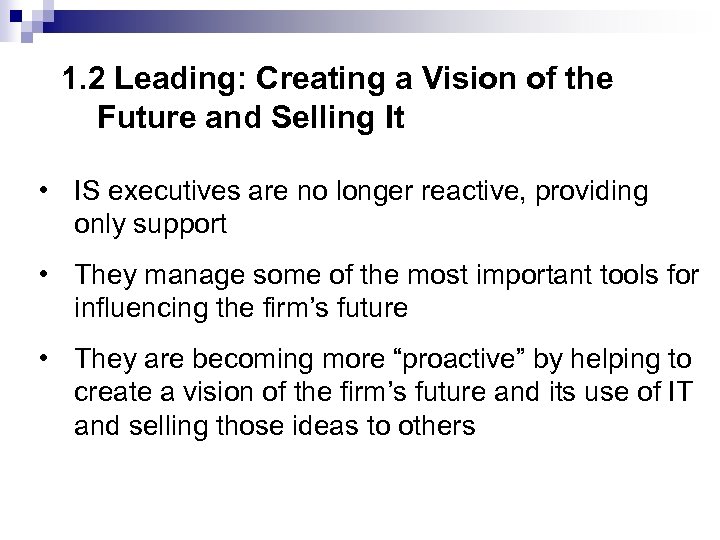 1.2 Leading: Creating a Vision of the Future and Selling It

• IS executives are no longer reactive, providing only support

• They manage some of the most important tools for influencing the firm’s future

• They are becoming more “proactive” by helping to create a vision of the firm’s future and its use of IT and selling those ideas to others